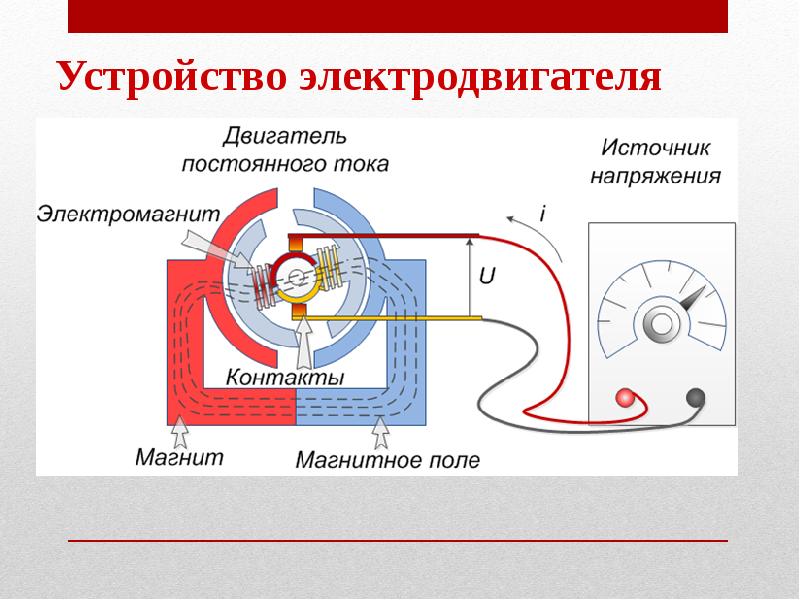 Устройство электродвигателя

Двигатель постоянного тока

Источник напряжения

Электромагнит

i

U

Контакты

Магнит

Магнитное поле